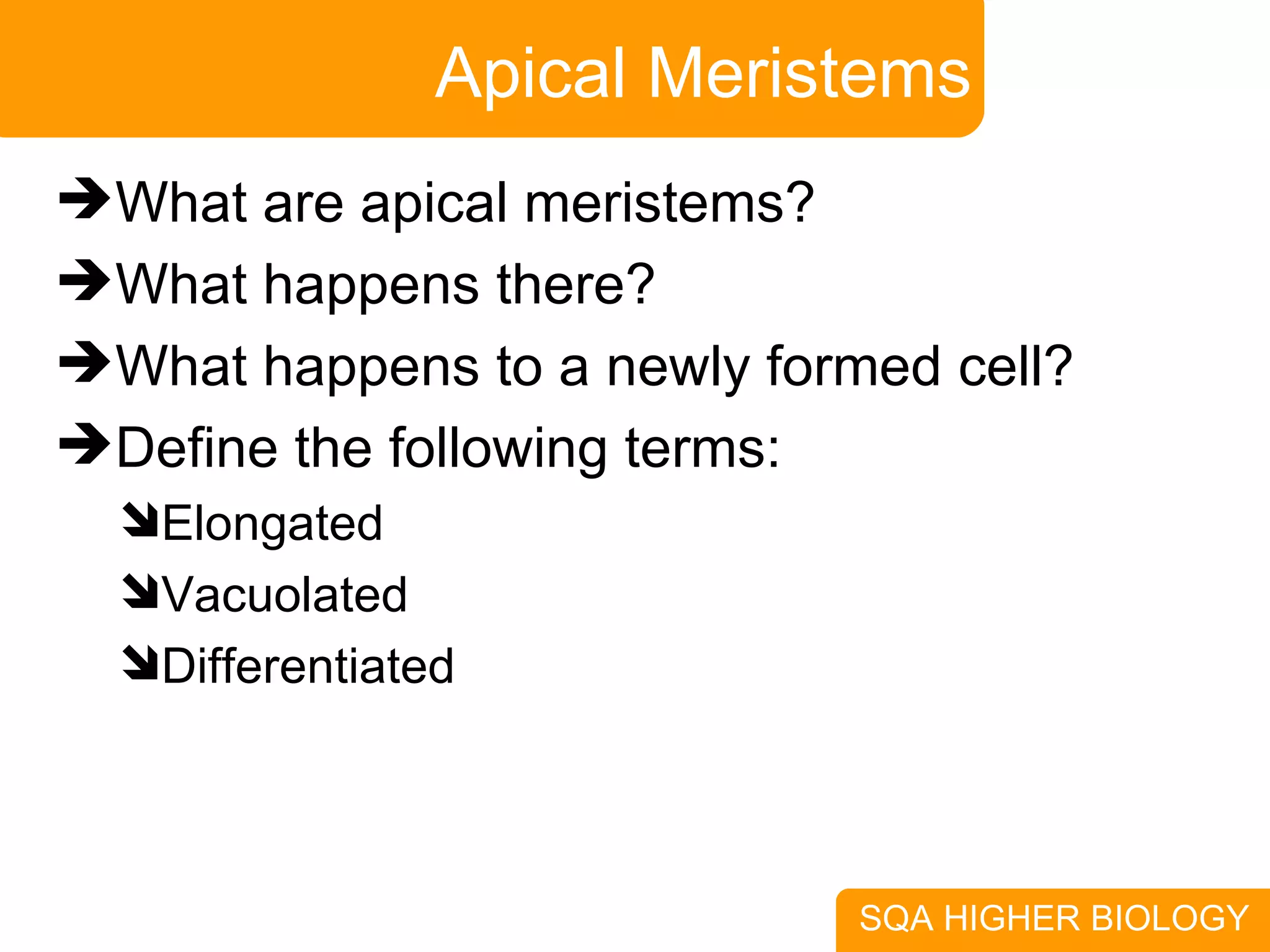 Apical Meristems

➔What are apical meristems?

➔What happens there?

➔What happens to a newly formed cell?

➔Define the following terms:

➘Elongated

➘Vacuolated

➘Differentiated

SQA HIGHER BIOLOGY